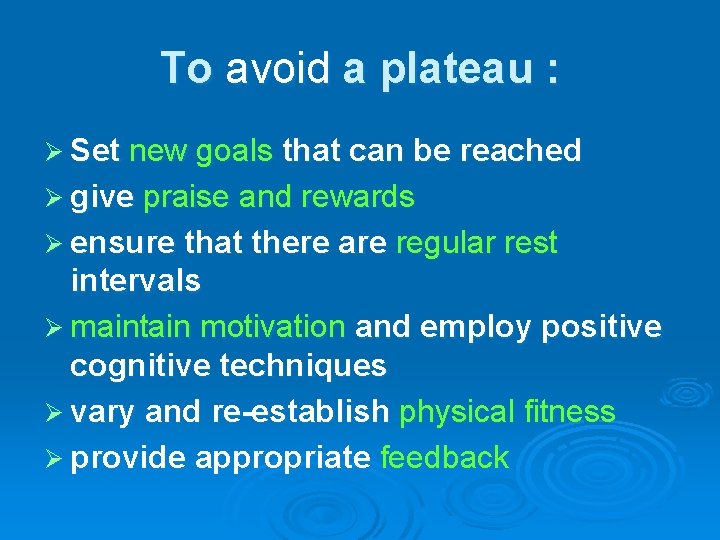 To avoid a plateau :

➢ Set new goals that can be reached
➢ give praise and rewards
➢ ensure that there are regular rest intervals
➢ maintain motivation and employ positive cognitive techniques
➢ vary and re-establish physical fitness
➢ provide appropriate feedback